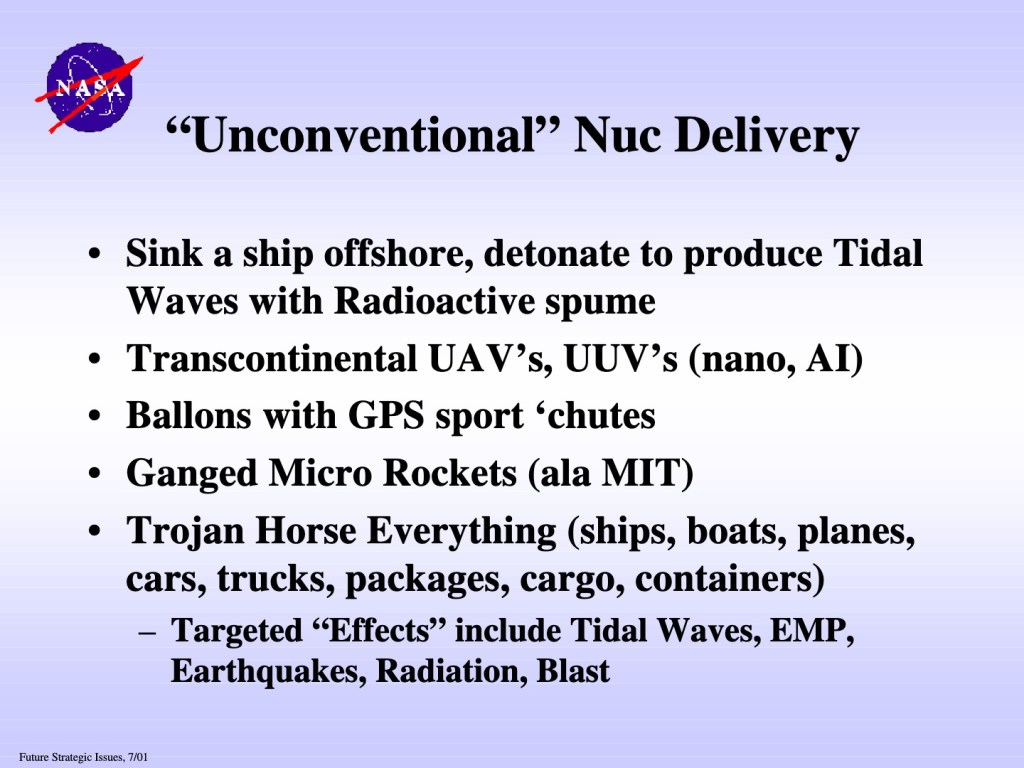 NASA

“Unconventional” Nuc Delivery

• Sink a ship offshore, detonate to produce Tidal Waves with Radioactive spume
• Transcontinental UAV’s, UUV’s (nano, AI)
• Ballons with GPS sport ‘chutes
• Ganged Micro Rockets (ala MIT)
• Trojan Horse Everything (ships, boats, planes, cars, trucks, packages, cargo, containers)
– Targeted “Effects” include Tidal Waves, EMP, Earthquakes, Radiation, Blast

Future Strategic Issues, 7/01